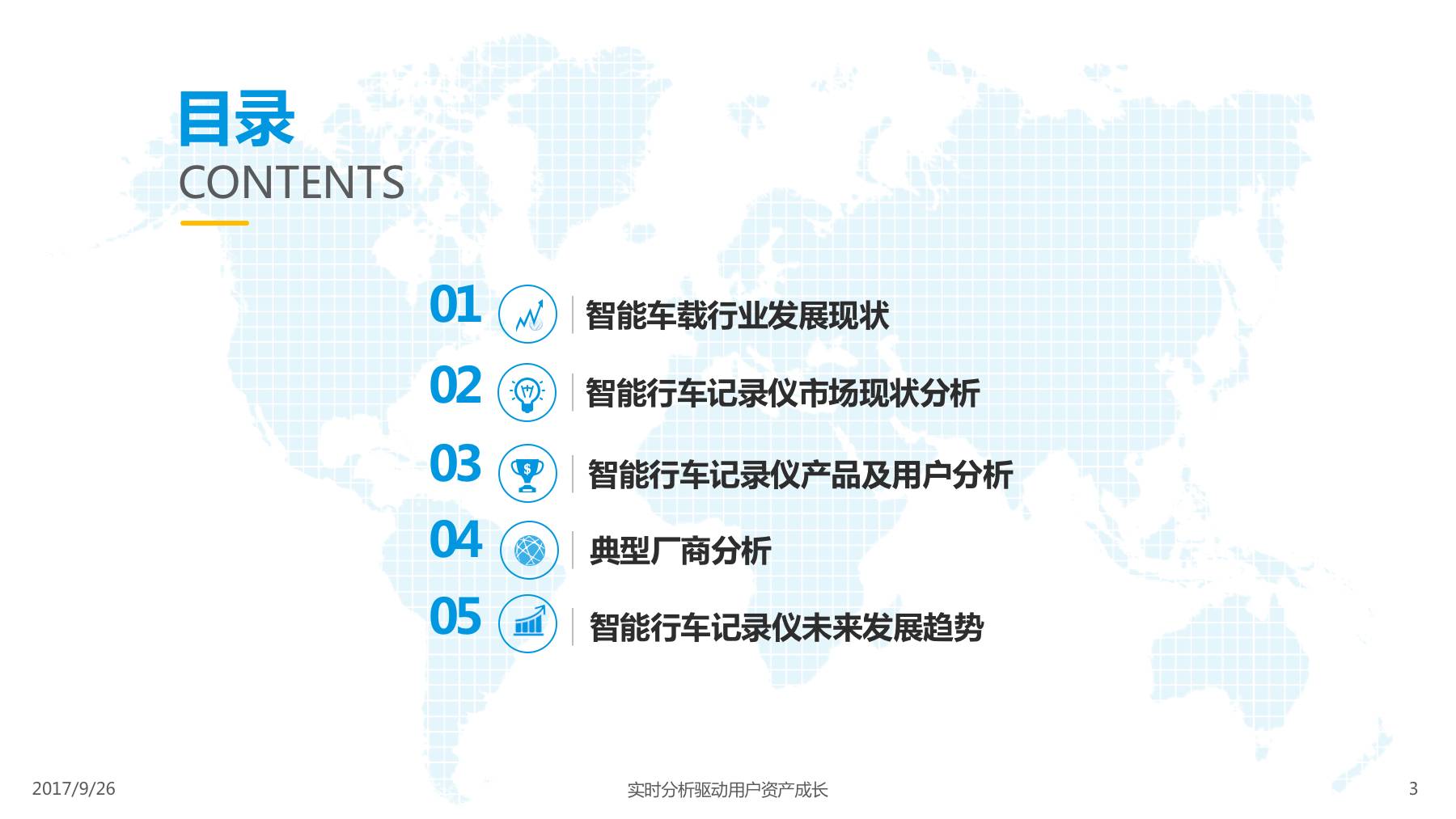 目录
CONTENTS

01 智能车载行业发展现状

02 智能行车记录仪市场现状分析

03 智能行车记录仪产品及用户分析

04 典型厂商分析

05 智能行车记录仪未来发展趋势

2017/9/26

实时分析驱动用户资产成长

3